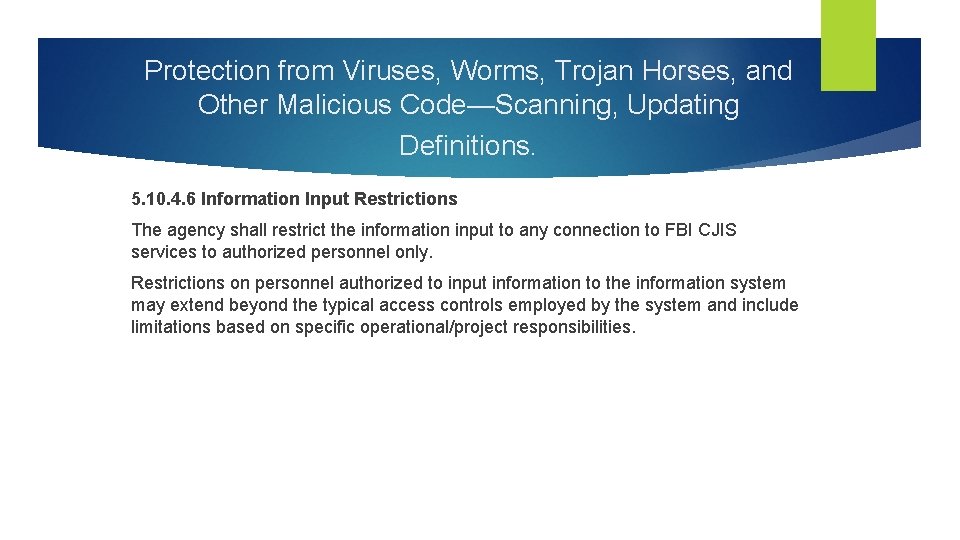 Protection from Viruses, Worms, Trojan Horses, and Other Malicious Code—Scanning, Updating Definitions.

5.10.4.6 Information Input Restrictions

The agency shall restrict the information input to any connection to FBI CJIS services to authorized personnel only.

Restrictions on personnel authorized to input information to the information system may extend beyond the typical access controls employed by the system and include limitations based on specific operational/project responsibilities.